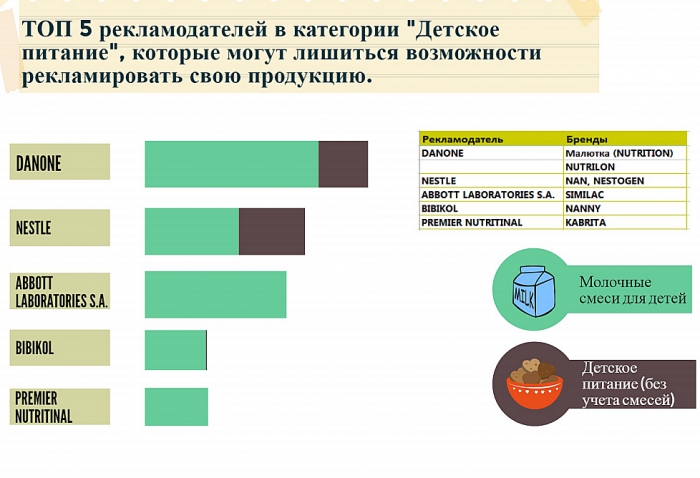 ТОП 5 рекламодателей в категории "Детское питание", которые могут лишиться возможности рекламировать свою продукцию.

DANONE

NESTLE

ABBOTT LABORATORIES S.A.

BIBIKOL

PREMIER NUTRITINAL

| Рекламодатель | Бренды |
|---|---|
| DANONE | Малютка (NUTRITION) |
| | NUTRILON |
| NESTLE | NAN, NESTOGEN |
| ABBOTT LABORATORIES S.A. | SIMILAC |
| BIBIKOL | NANNY |
| PREMIER NUTRITINAL | KABRITA |

MILK

Молочные смеси для детей

Детское питание (без учета смесей)